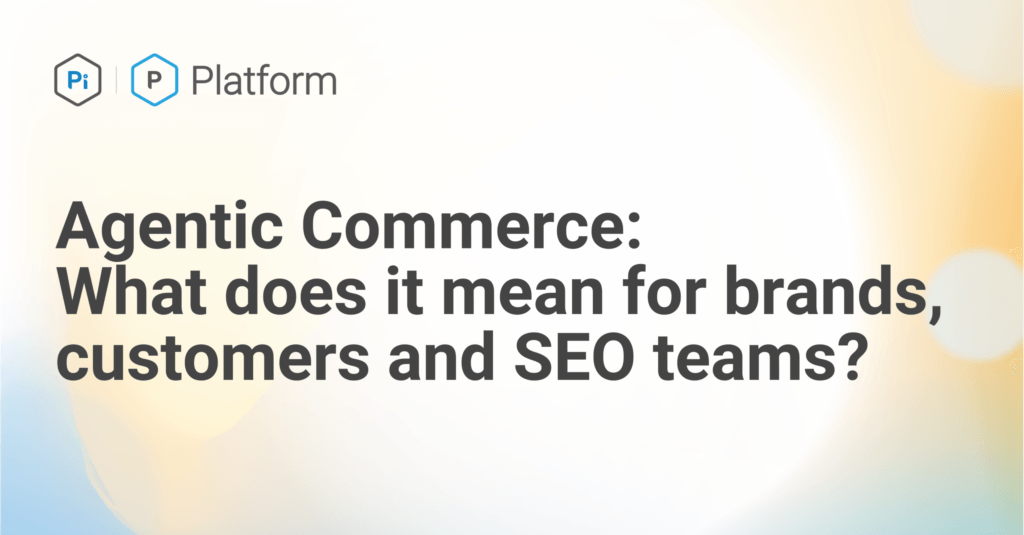 Pi | P Platform

Agentic Commerce: What does it mean for brands, customers and SEO teams?